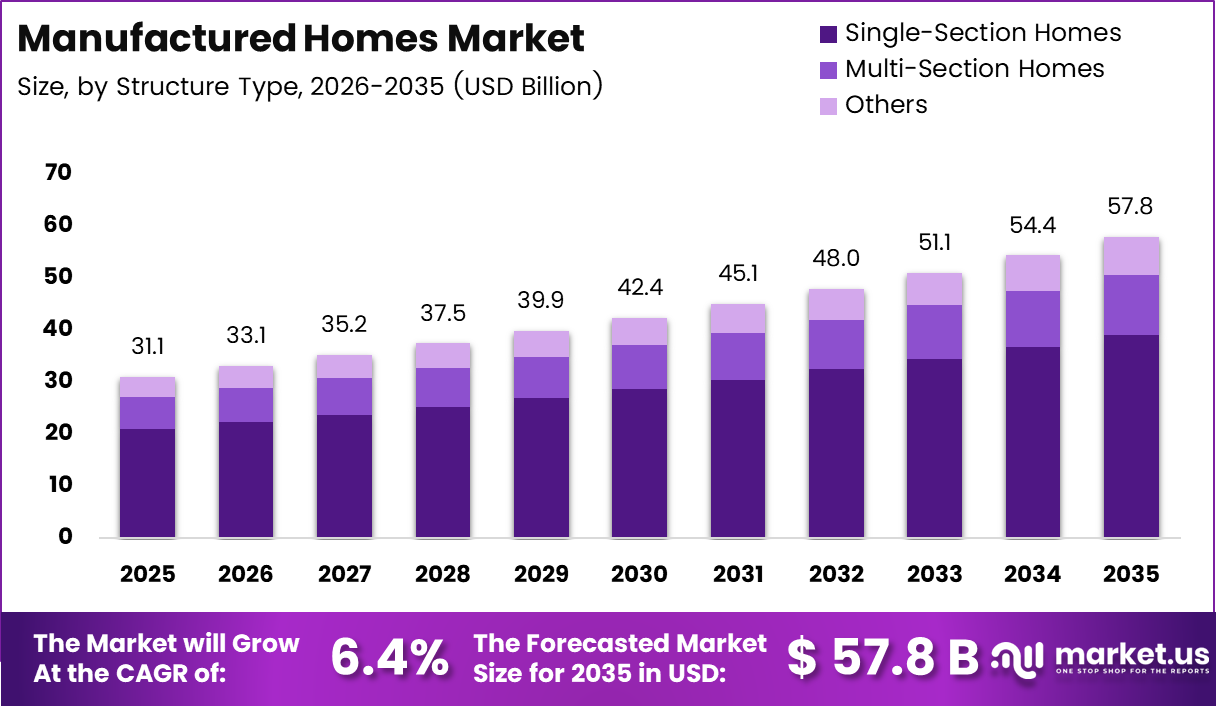 Manufactured Homes Market
Size, by Structure Type, 2026-2035 (USD Billion)

Single-Section Homes
Multi-Section Homes
Others

70
60
50
40
30
20
10
0

31.1
33.1
35.2
37.5
39.9
42.4
45.1
48.0
51.1
54.4
57.8

2025
2026
2027
2028
2029
2030
2031
2032
2033
2034
2035

The Market will Grow At the CAGR of:
6.4%
The Forecasted Market Size for 2035 in USD:
$ 57.8 B
market.us
ONE STOP SHOP FOR THE REPORTS